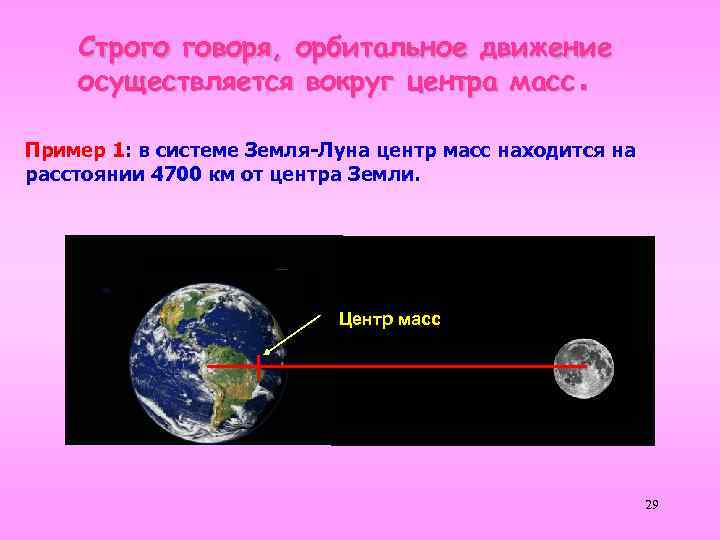 Строго говоря, орбитальное движение осуществляется вокруг центра масс.

Пример 1: в системе Земля-Луна центр масс находится на расстоянии 4700 км от центра Земли.

Центр масс

29